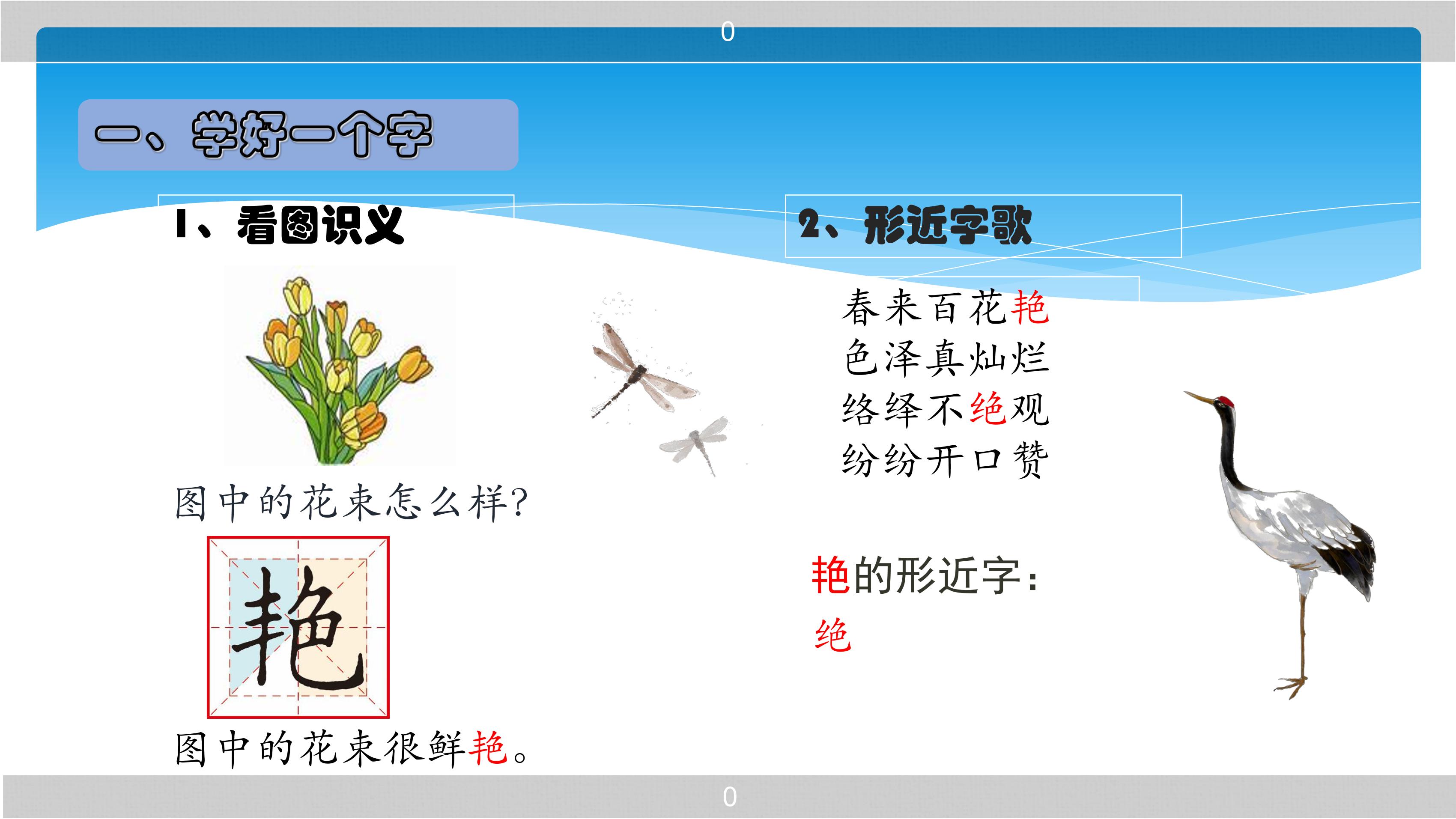 0

一、学好一个字

1、看图识义

图中的花束怎么样?

艳

图中的花束很鲜艳。

2、形近字歌

春来百花艳
色泽真灿烂
络绎不绝观
纷纷开口赞

艳的形近字:
绝

0